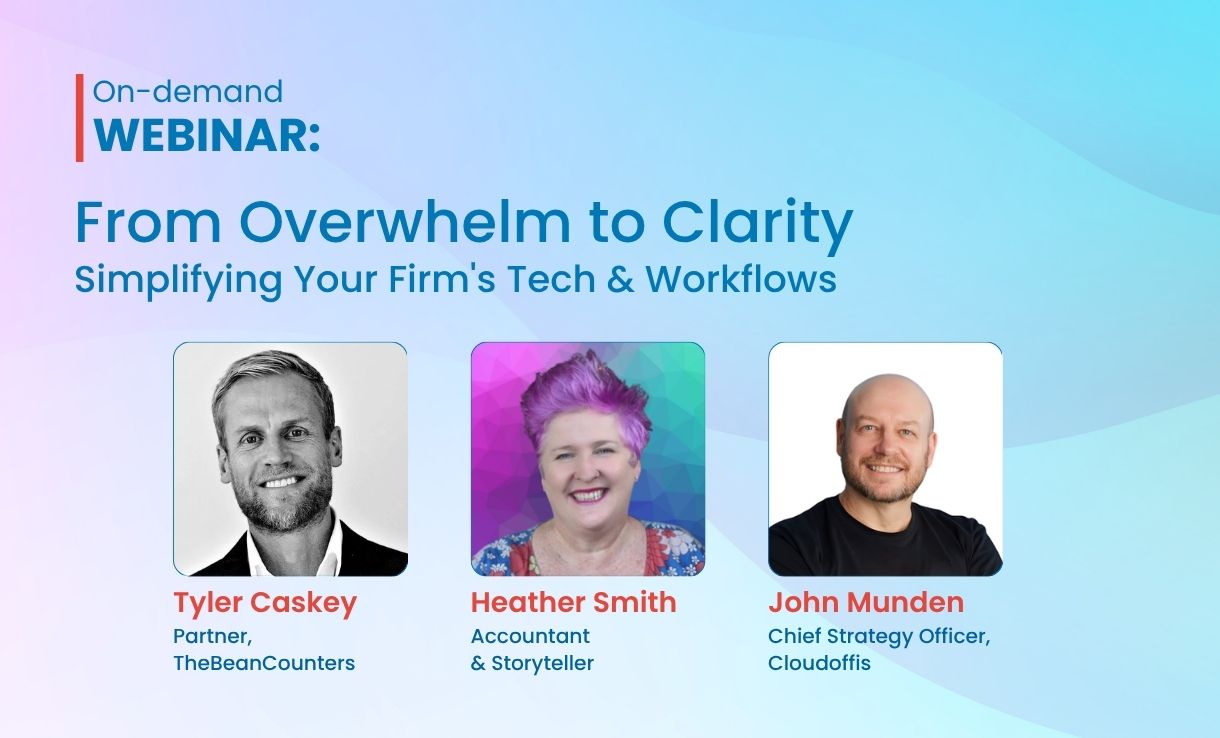 On-demand
WEBINAR:

From Overwhelm to Clarity
Simplifying Your Firm's Tech & Workflows

Tyler Caskey
Partner,
TheBeanCounters

Heather Smith
Accountant
& Storyteller

John Munden
Chief Strategy Officer,
Cloudoffis